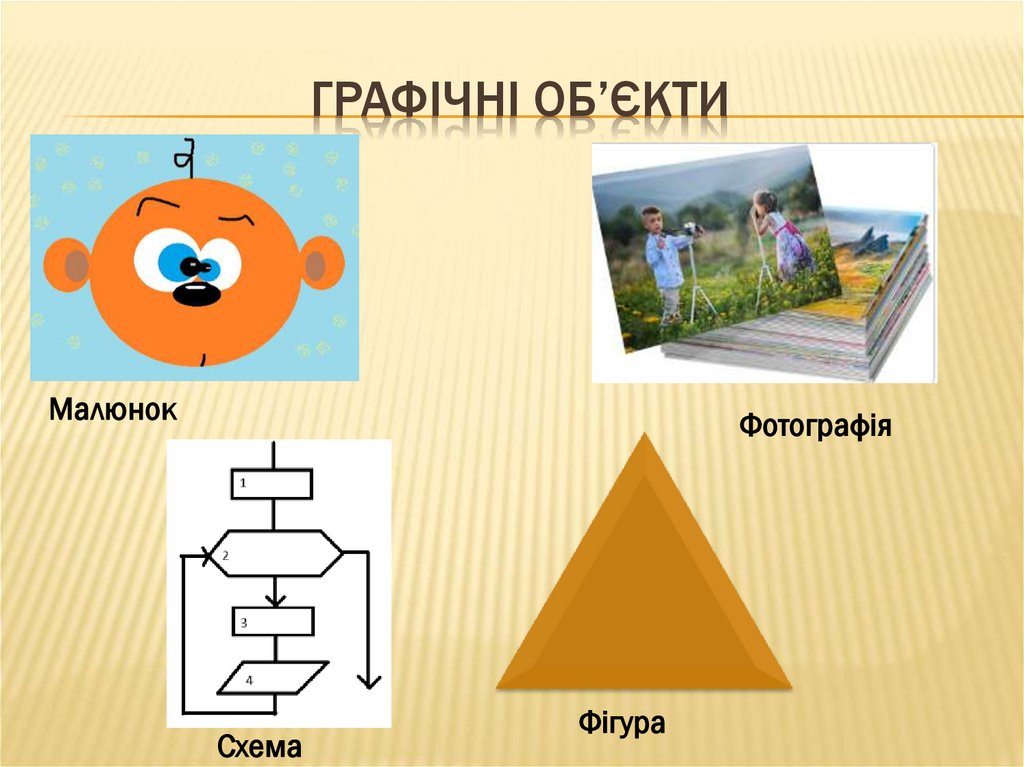 ГРАФІЧНІ ОБ'ЄКТИ

Малюнок

Фотографія

1

2

3

4

Схема

Фігура